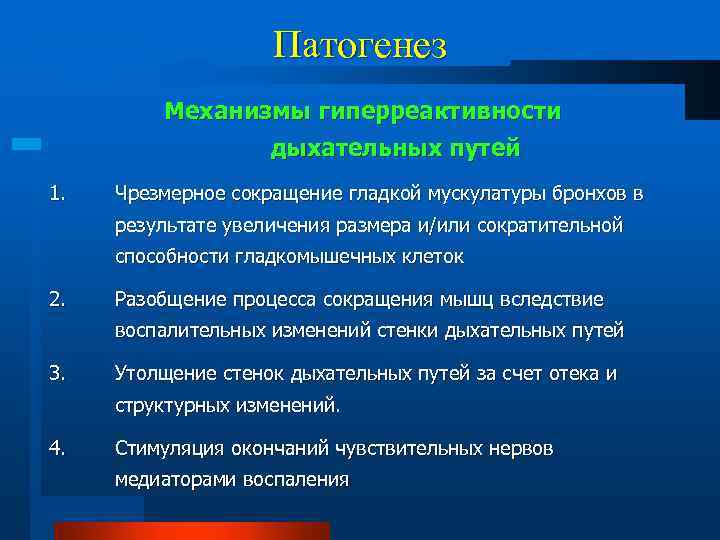 Патогенез

Механизмы гиперреактивности дыхательных путей

1. Чрезмерное сокращение гладкой мускулатуры бронхов в результате увеличения размера и/или сократительной способности гладкомышечных клеток

2. Разобщение процесса сокращения мышц вследствие воспалительных изменений стенки дыхательных путей

3. Утолщение стенок дыхательных путей за счет отека и структурных изменений.

4. Стимуляция окончаний чувствительных нервов медиаторами воспаления